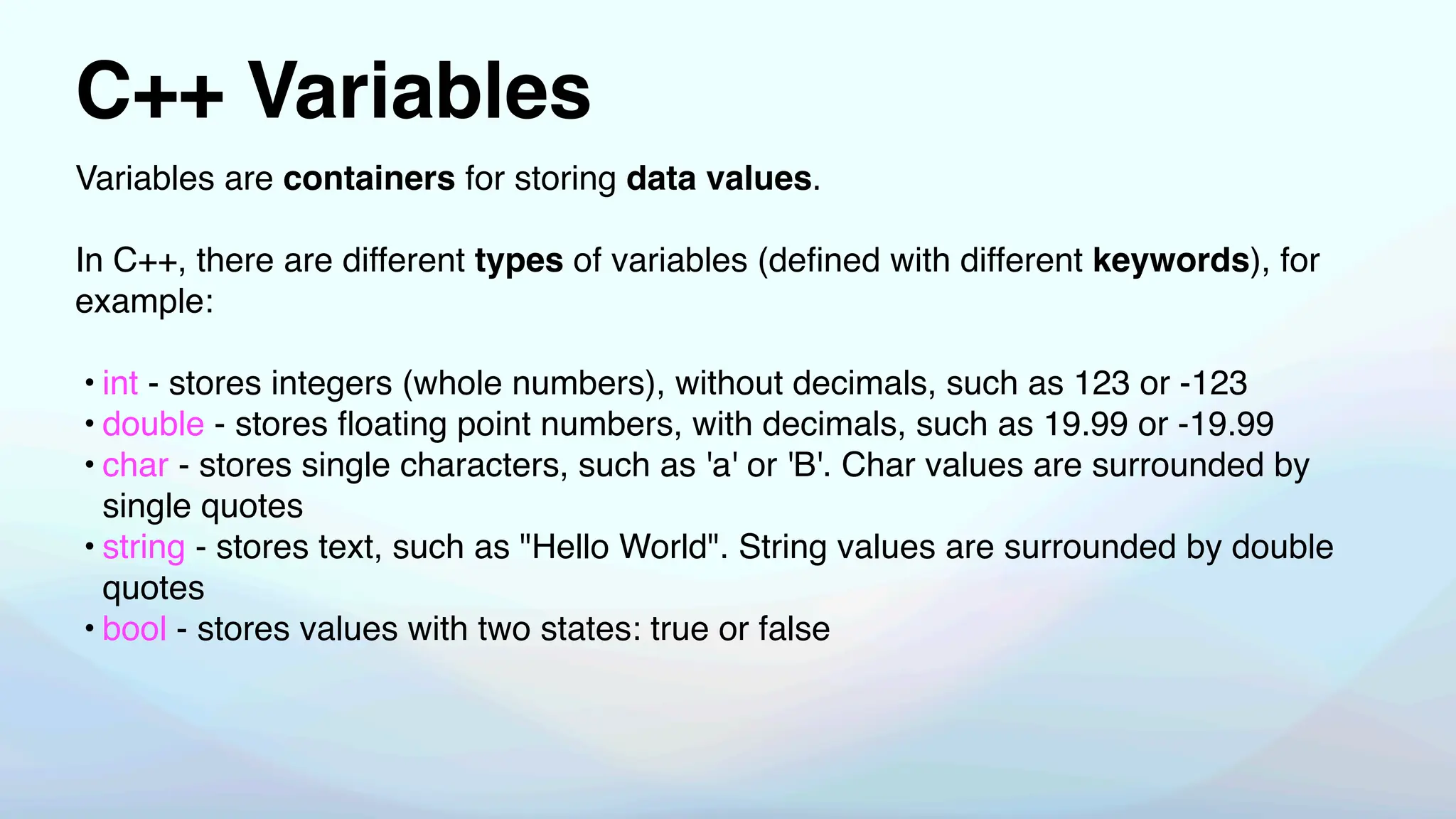 C++ Variables

Variables are containers for storing data values.

In C++, there are different types of variables (defined with different keywords), for example:

• int - stores integers (whole numbers), without decimals, such as 123 or -123
• double - stores floating point numbers, with decimals, such as 19.99 or -19.99
• char - stores single characters, such as 'a' or 'B'. Char values are surrounded by single quotes
• string - stores text, such as "Hello World". String values are surrounded by double quotes
• bool - stores values with two states: true or false